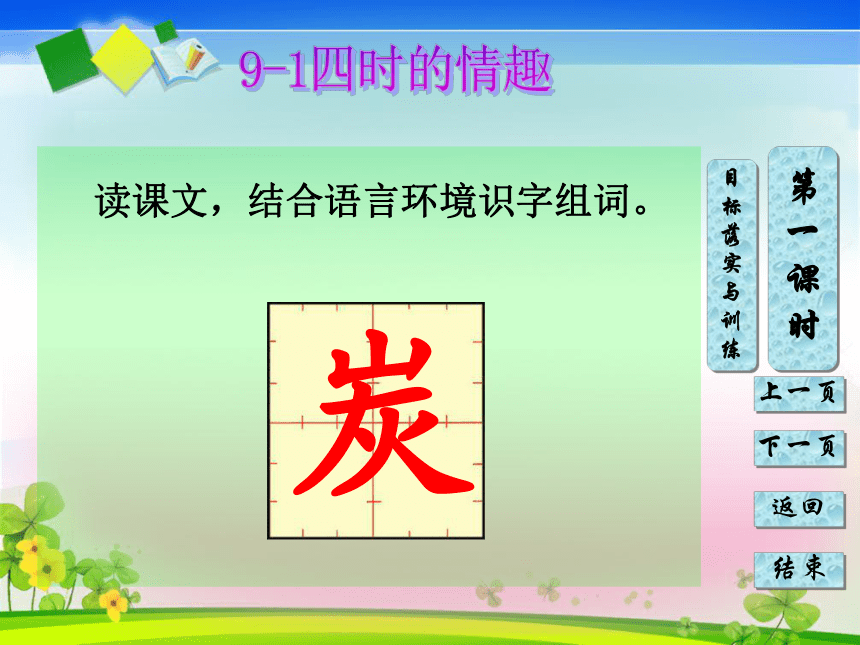 9-1四时的情趣

读课文，结合语言环境识字组词。

炭

目标落实与训练

第一课时

上一页

下一页

返回

结束